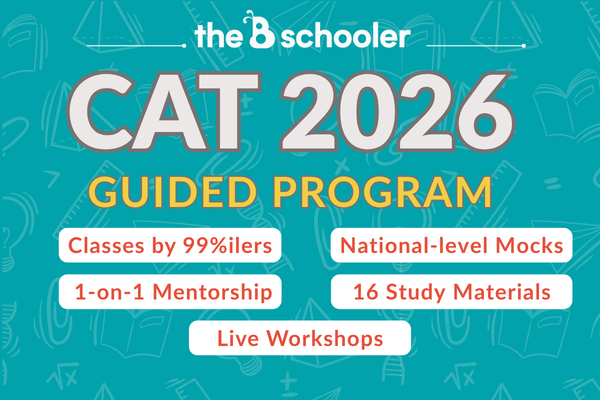 the B schooler

CAT 2026

GUIDED PROGRAM

Classes by 99%ilers

National-level Mocks

1-on-1 Mentorship

16 Study Materials

Live Workshops